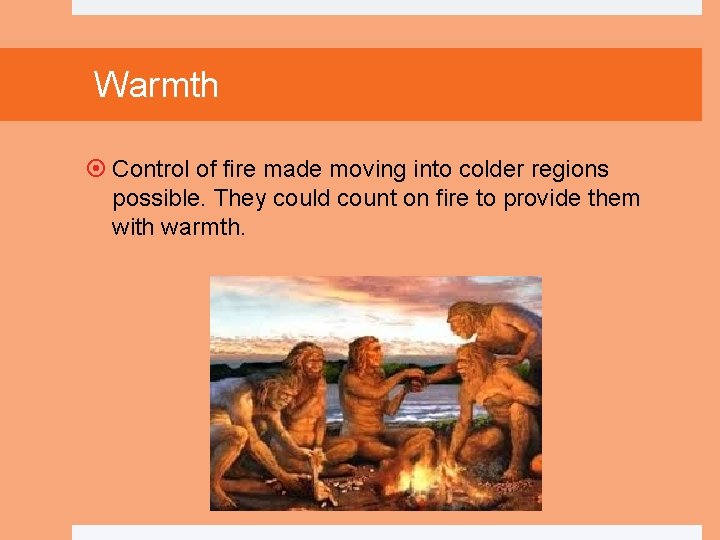 Warmth

Control of fire made moving into colder regions possible. They could count on fire to provide them with warmth.